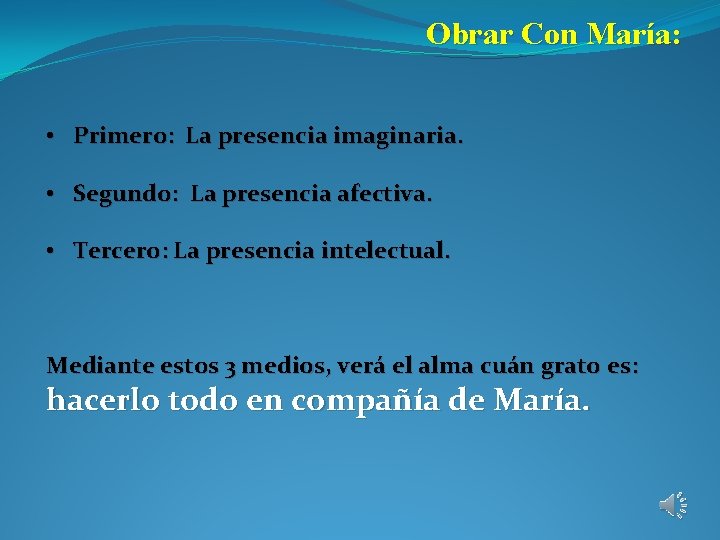 Obrar Con María:

• Primero: La presencia imaginaria.

• Segundo: La presencia afectiva.

• Tercero: La presencia intelectual.

Mediante estos 3 medios, verá el alma cuán grato es: hacerlo todo en compañía de María.